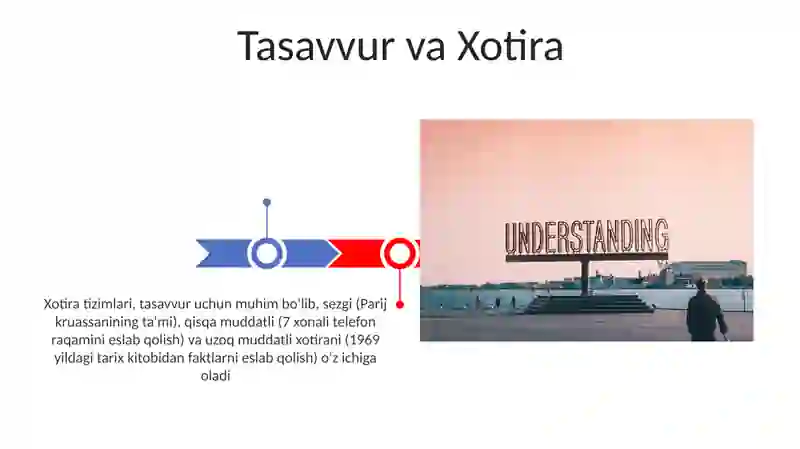 Tasavvur va Xotira

UNDERSTANDING

Xotira tizimlari, tasavvur uchun muhim bo'lib, sezgi (Parij kruassanining ta'mi), qisqa muddatli (7 xonali telefon raqamini eslab qolish) va uzoq muddatli xotirani (1969 yildagi tarix kitobidan faktlarni eslab qolish) o'z ichiga oladi